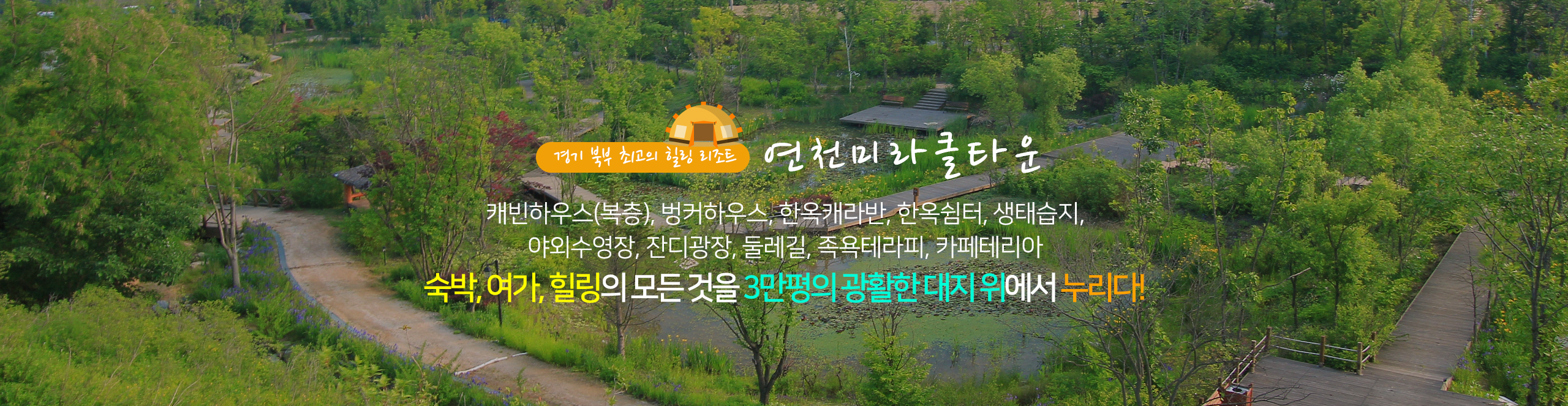 경기 북부 최고의 힐링 리조트 연천미라클타운

캐빈하우스(복층), 벙커하우스, 한옥캐라반, 한옥쉼터, 생태습지, 야외수영장, 잔디광장, 둘레길, 족욕테라피, 카페테리아

숙박, 여가, 힐링의 모든 것을 3만평의 광활한 대지 위에서 누리다!